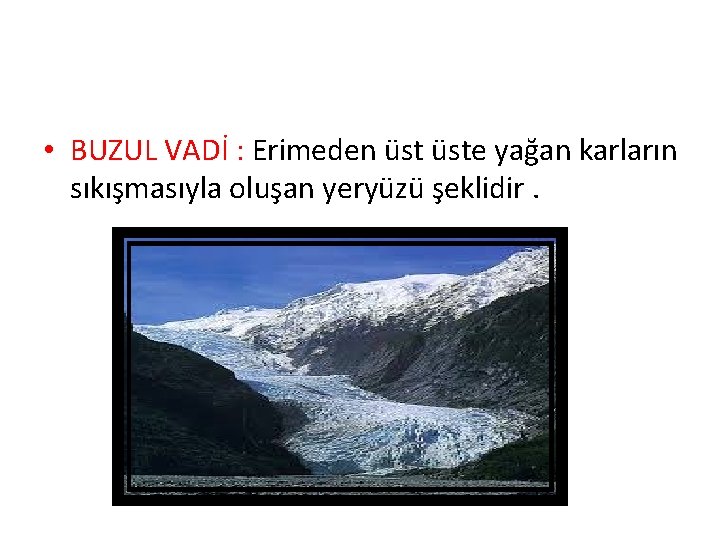 • BUZUL VADİ : Erimeden üst üste yağan karların sıkışmasıyla oluşan yeryüzü şeklidir .